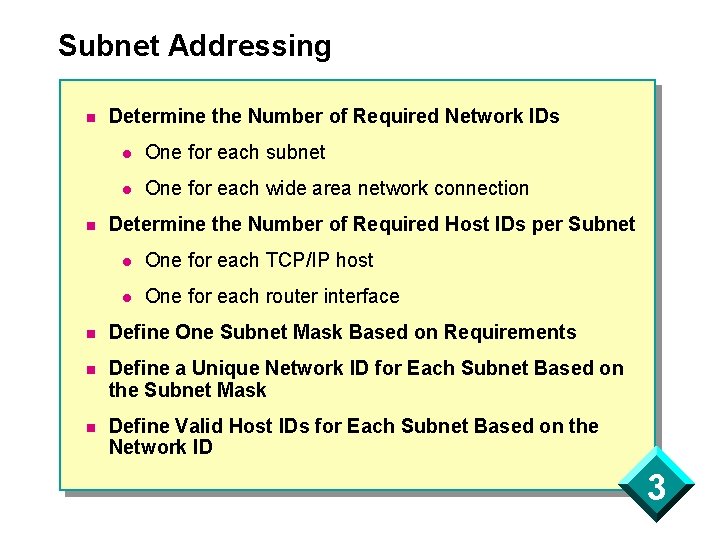 Subnet Addressing

- Determine the Number of Required Network IDs
  - One for each subnet
  - One for each wide area network connection
- Determine the Number of Required Host IDs per Subnet
  - One for each TCP/IP host
  - One for each router interface
- Define One Subnet Mask Based on Requirements
- Define a Unique Network ID for Each Subnet Based on the Subnet Mask
- Define Valid Host IDs for Each Subnet Based on the Network ID

3